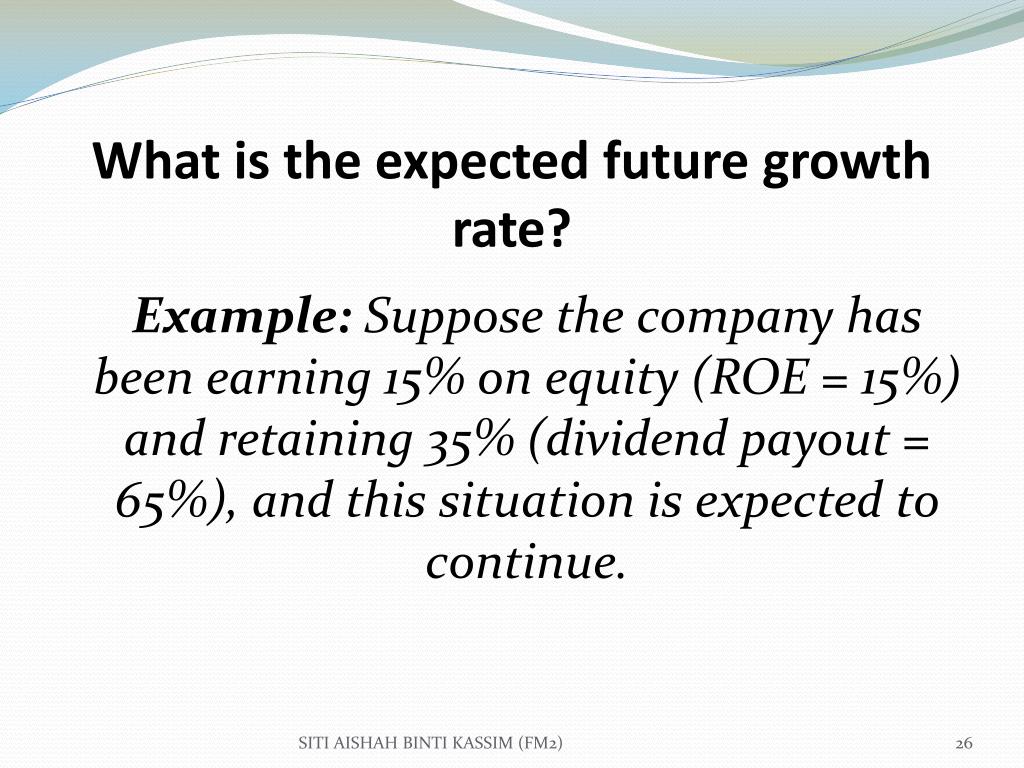 What is the expected future growth rate?

Example: Suppose the company has been earning 15% on equity (ROE = 15%) and retaining 35% (dividend payout = 65%), and this situation is expected to continue.

SITI AISHAH BINTI KASSIM (FM2)

26